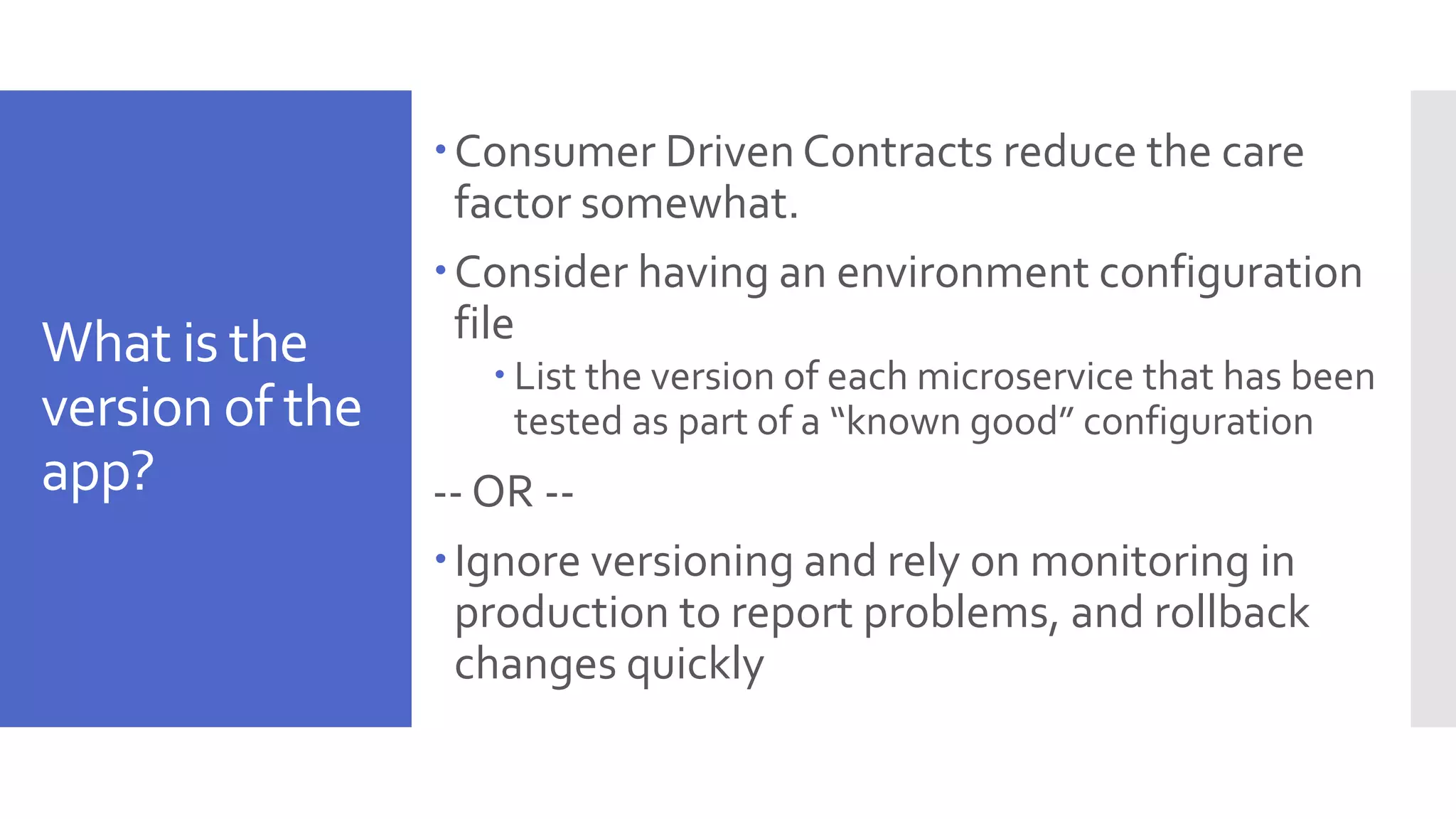 What is the version of the app?

• Consumer Driven Contracts reduce the care factor somewhat.

• Consider having an environment configuration file

• List the version of each microservice that has been tested as part of a “known good” configuration

-- OR --

• Ignore versioning and rely on monitoring in production to report problems, and rollback changes quickly